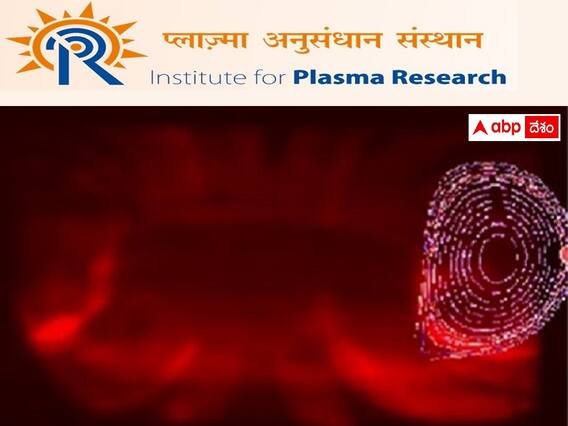 प्लाज़्मा अनुसंधान संस्थान
Institute for Plasma Research

abp దేశం